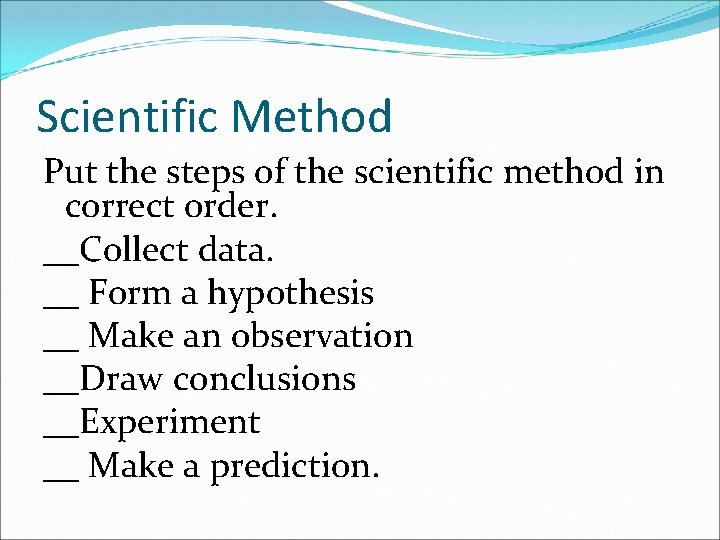 Scientific Method

Put the steps of the scientific method in correct order.

__Collect data.

__ Form a hypothesis

__ Make an observation

__Draw conclusions

__Experiment

__ Make a prediction.